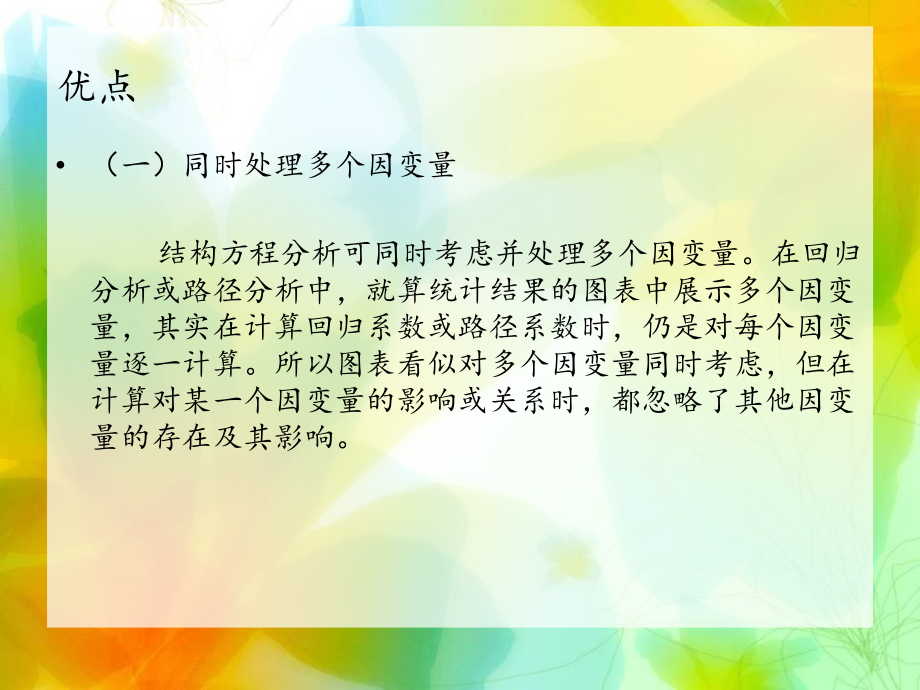 优点

• （一）同时处理多个因变量

结构方程分析可同时考虑并处理多个因变量。在回归分析或路径分析中，就算统计结果的图表中展示多个因变量，其实在计算回归系数或路径系数时，仍是对每个因变量逐一计算。所以图表看似对多个因变量同时考虑，但在计算对某一个因变量的影响或关系时，都忽略了其他因变量的存在及其影响。